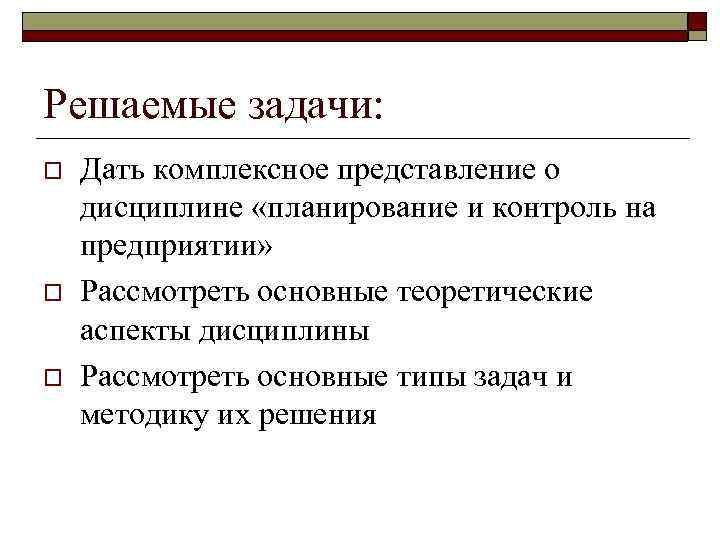 Решаемые задачи:

Дать комплексное представление о дисциплине «планирование и контроль на предприятии»

Рассмотреть основные теоретические аспекты дисциплины

Рассмотреть основные типы задач и методику их решения